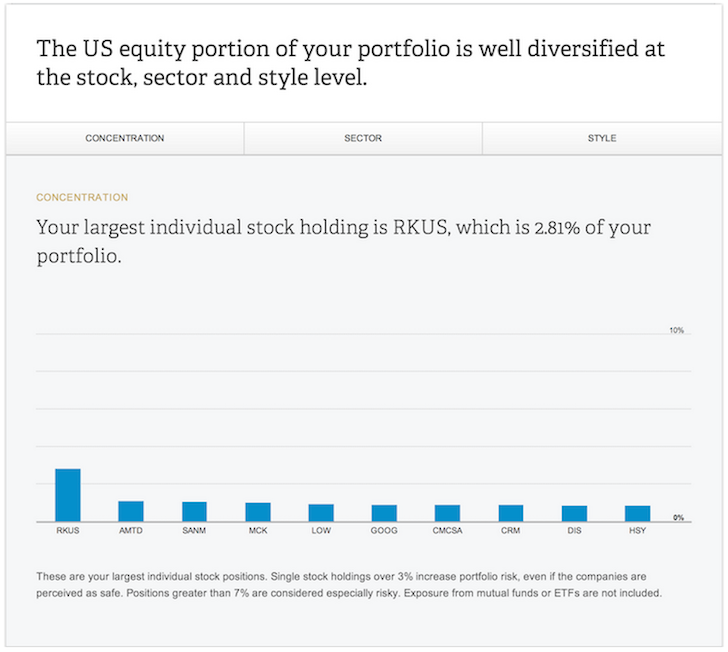 The US equity portion of your portfolio is well diversified at the stock, sector and style level.

CONCENTRATION

SECTOR

STYLE

CONCENTRATION

Your largest individual stock holding is RKUS, which is 2.81% of your portfolio.

10%

0%

RKUS AMTD SANM MCK LOW GOOG CMCSA CRM DIS HSY

These are your largest individual stock positions. Single stock holdings over 3% increase portfolio risk, even if the companies are perceived as safe. Positions greater than 7% are considered especially risky. Exposure from mutual funds or ETFs are not included.